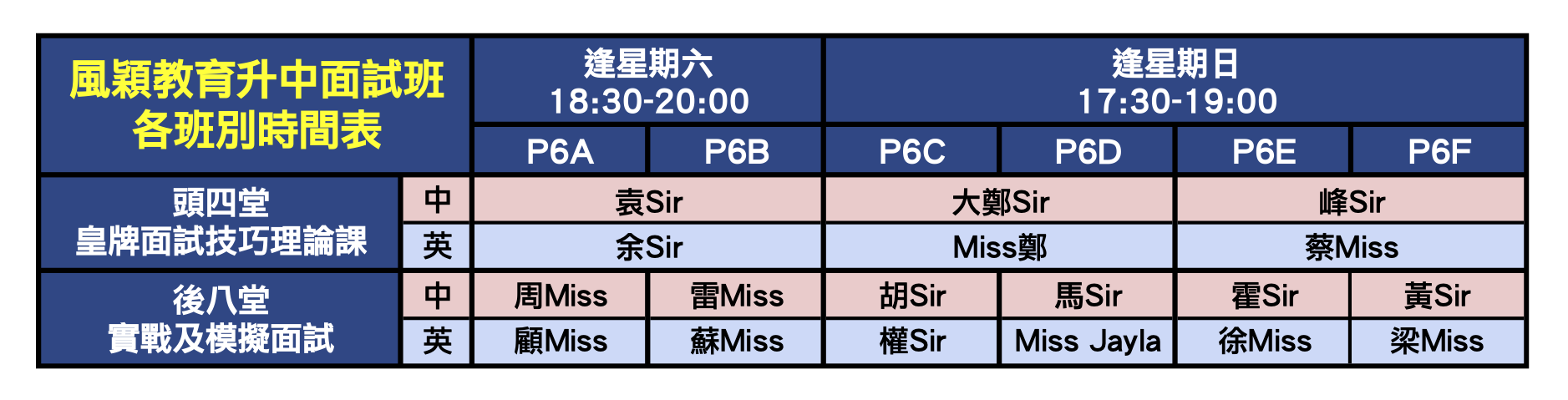 | 風穎教育升中面試班 各班別時間表 | | 逢星期六 18:30-20:00 | | 逢星期日 17:30-19:00 | | | |
|---|---|---|---|---|---|---|---|
| | | P6A | P6B | P6C | P6D | P6E | P6F |
| 頭四堂 皇牌面試技巧理論課 | 中 | 袁Sir | | 大鄭Sir | | 峰Sir | |
| | 英 | 余Sir | | Miss鄭 | | 蔡Miss | |
| 後八堂 實戰及模擬面試 | 中 | 周Miss | 雷Miss | 胡Sir | 馬Sir | 霍Sir | 黃Sir |
| | 英 | 顧Miss | 蘇Miss | 權Sir | Miss Jayla | 徐Miss | 梁Miss |